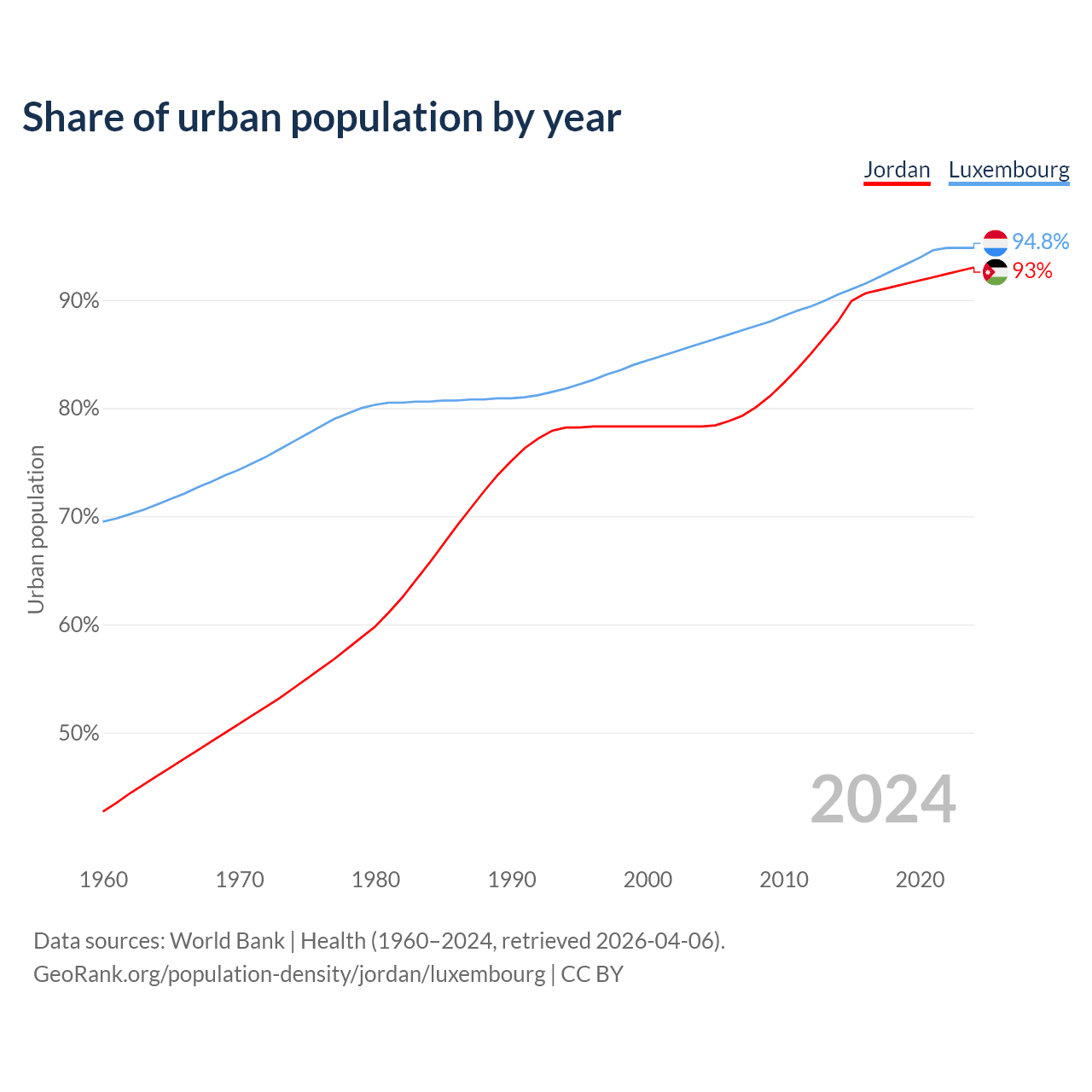 Share of urban population by year

Jordan Luxembourg

94.8%
93%

90%
80%
70%
60%
50%

Urban population

2024

1960 1970 1980 1990 2000 2010 2020

Data sources: World Bank | Health (1960–2024, retrieved 2026-04-06).
GeoRank.org/population-density/jordan/luxembourg | CC BY